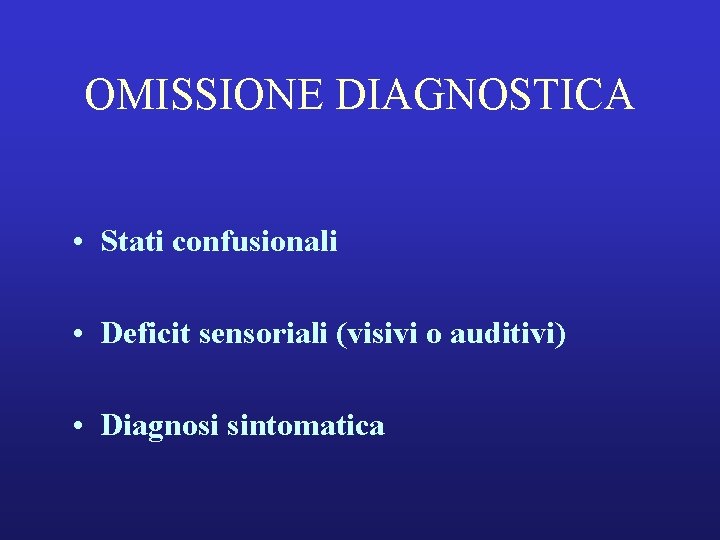 OMISSIONE DIAGNOSTICA

• Stati confusionali

• Deficit sensoriali (visivi o auditivi)

• Diagnosi sintomatica